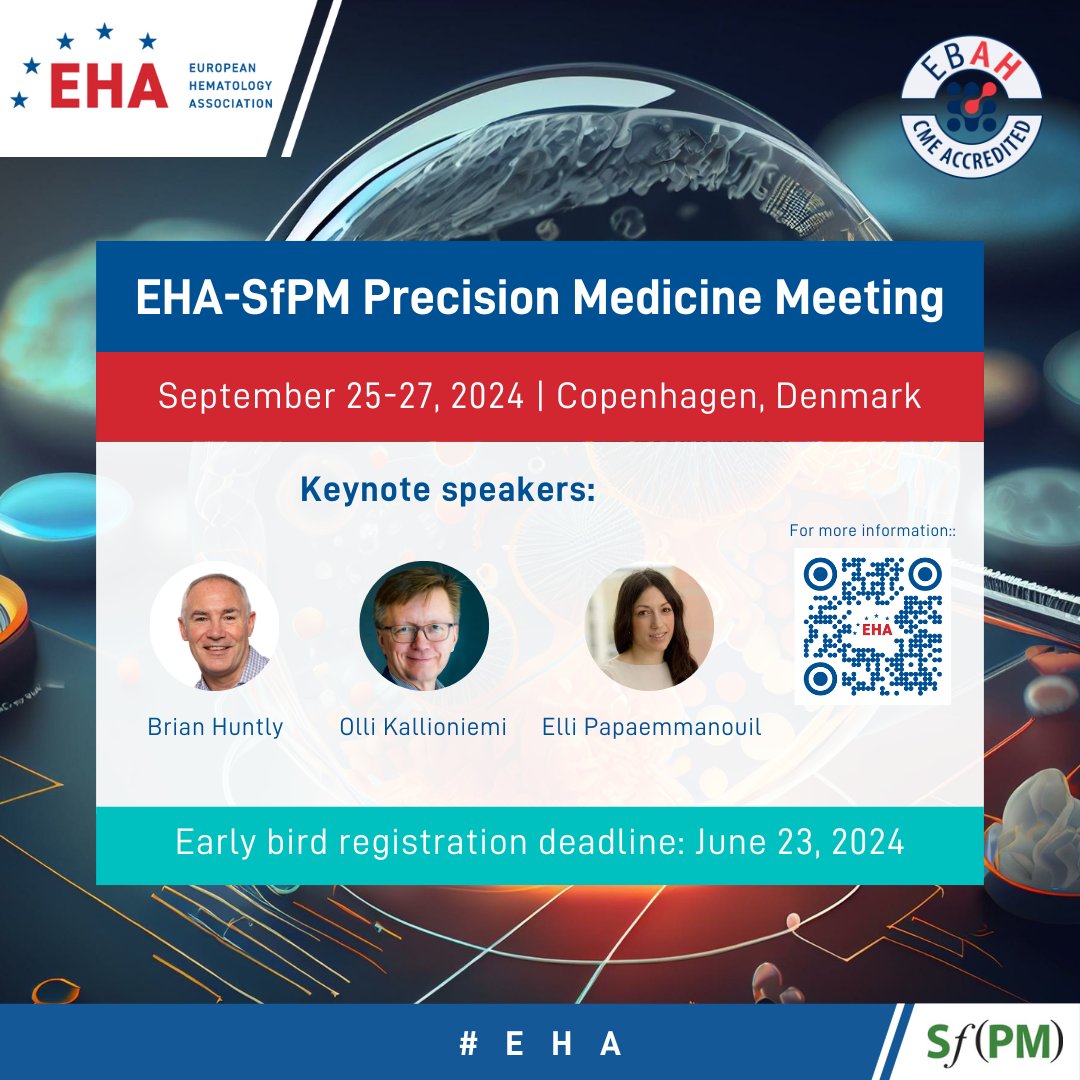 EHA EUROPEAN HEMATOLOGY ASSOCIATION

EBAH CME ACCREDITED

EHA-SfPM Precision Medicine Meeting

September 25-27, 2024 | Copenhagen, Denmark

Keynote speakers:

For more information::

EHA

Brian Huntly

Olli Kallioniemi

Elli Papaemmanouil

Early bird registration deadline: June 23, 2024

# E H A

Sf(PM)